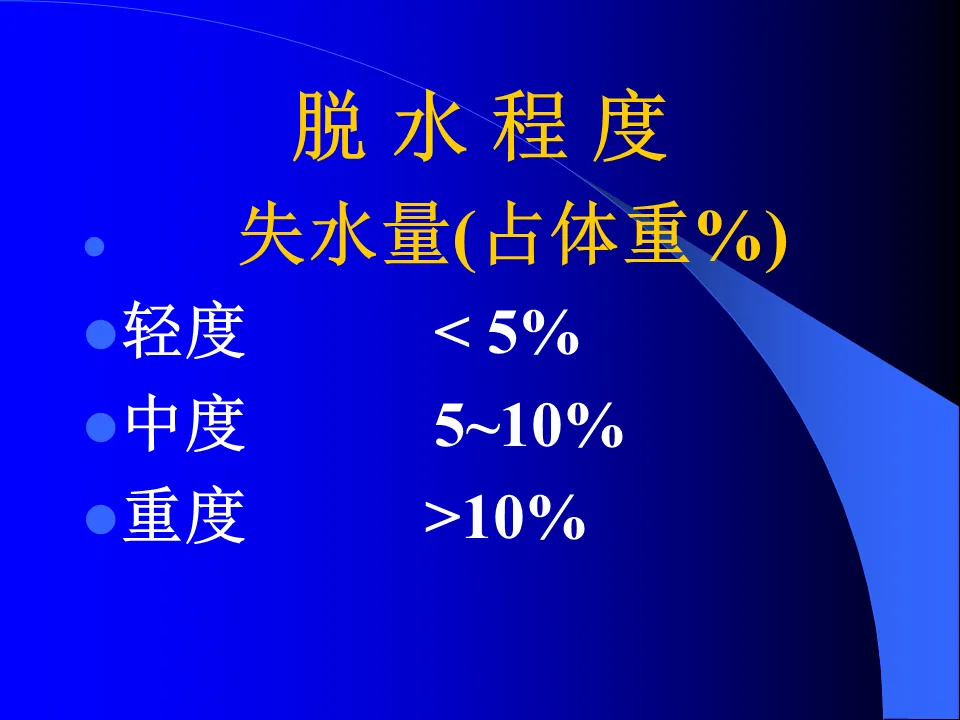 脱 水 程 度

失水量(占体重%)

轻度 < 5%

中度 5~10%

重度 >10%